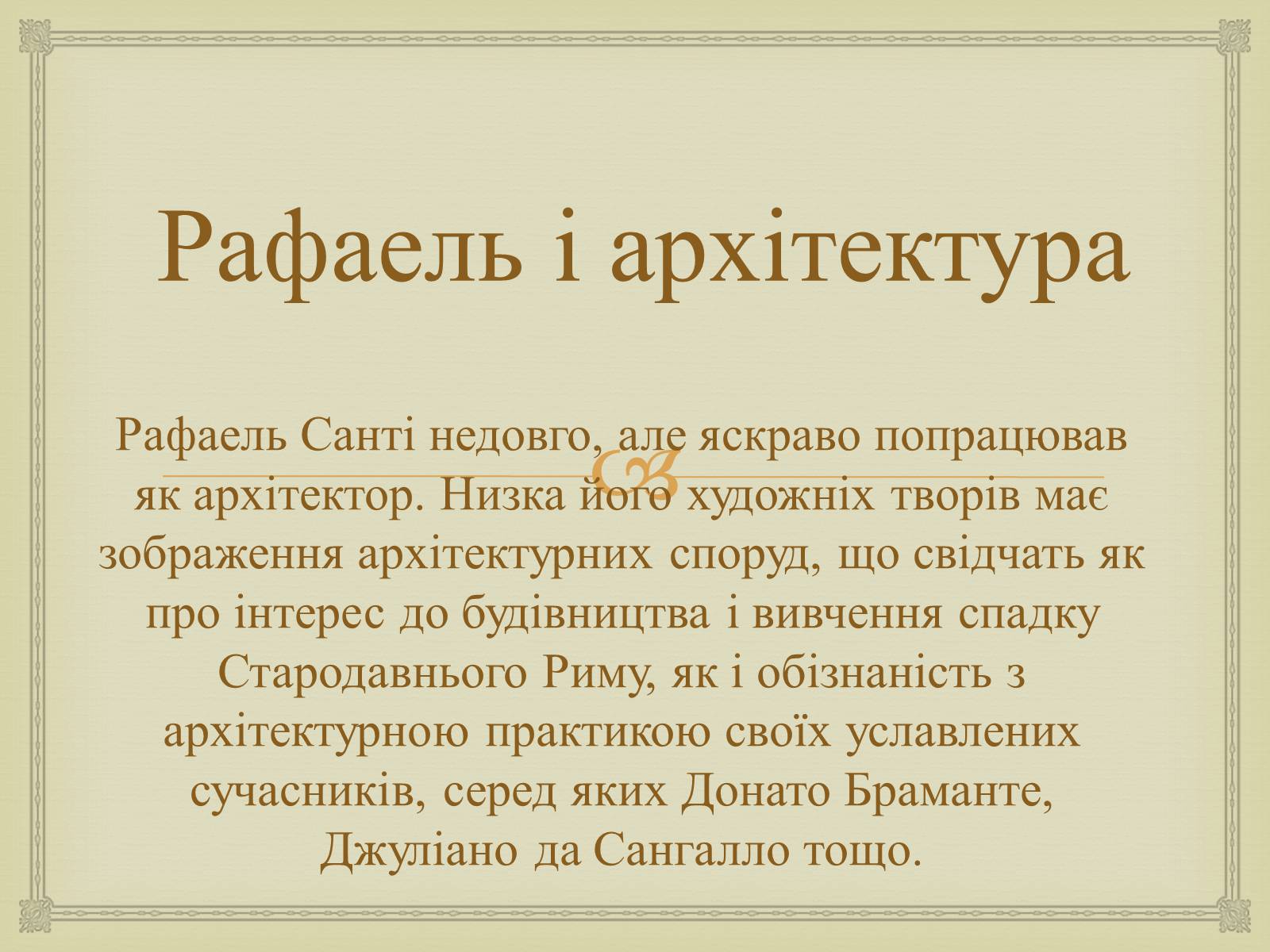 Рафаель і архітектура

Рафаель Санті недовго, але яскраво попрацював як архітектор. Низка його художніх творів має зображення архітектурних споруд, що свідчать як про інтерес до будівництва і вивчення спадку Стародавнього Риму, як і обізнаність з архітектурною практикою своїх уславлених сучасників, серед яких Донато Браманте, Джуліано да Сангалло тощо.